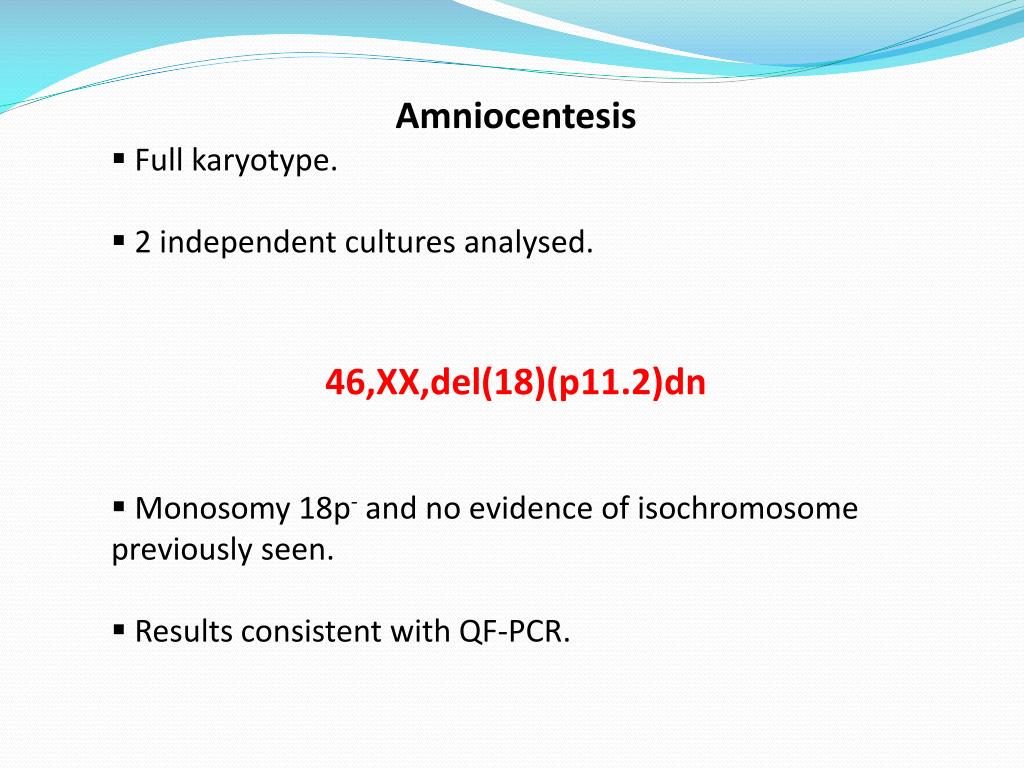 Amniocentesis

▪ Full karyotype.

▪ 2 independent cultures analysed.

46,XX,del(18)(p11.2)dn

▪ Monosomy 18p$^-$ and no evidence of isochromosome previously seen.

▪ Results consistent with QF-PCR.